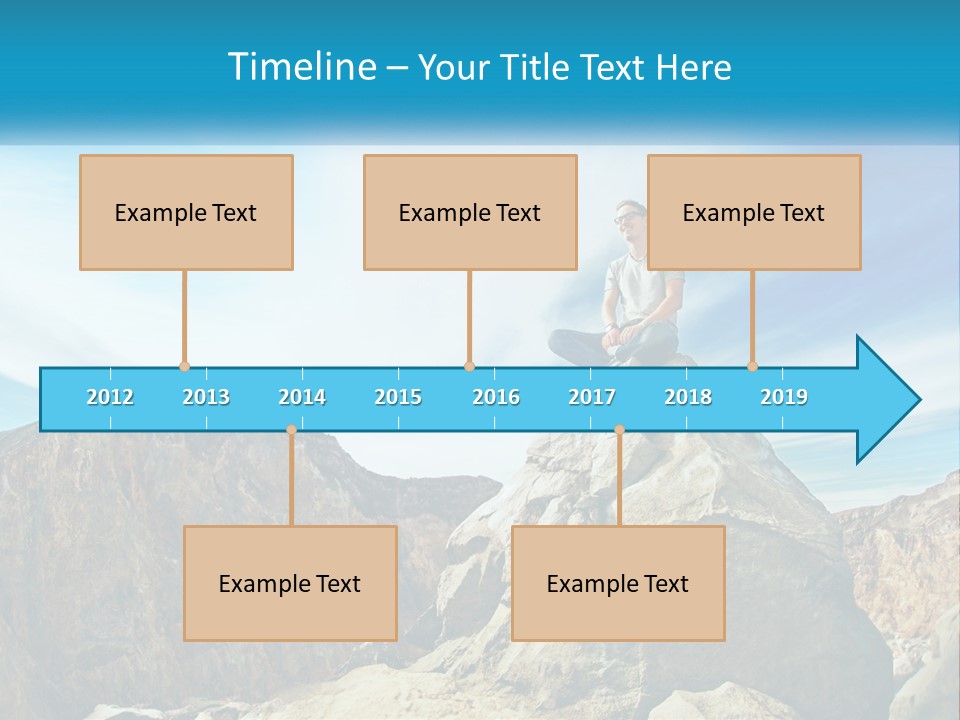 Timeline – Your Title Text Here

Example Text

Example Text

Example Text

2012 2013 2014 2015 2016 2017 2018 2019

Example Text

Example Text